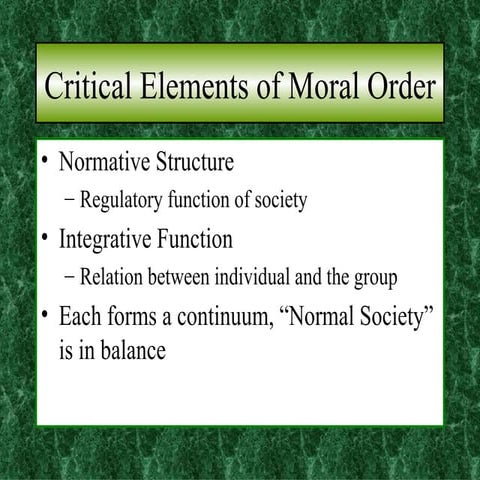 Critical Elements of Moral Order

• Normative Structure
– Regulatory function of society
• Integrative Function
– Relation between individual and the group
• Each forms a continuum, “Normal Society” is in balance